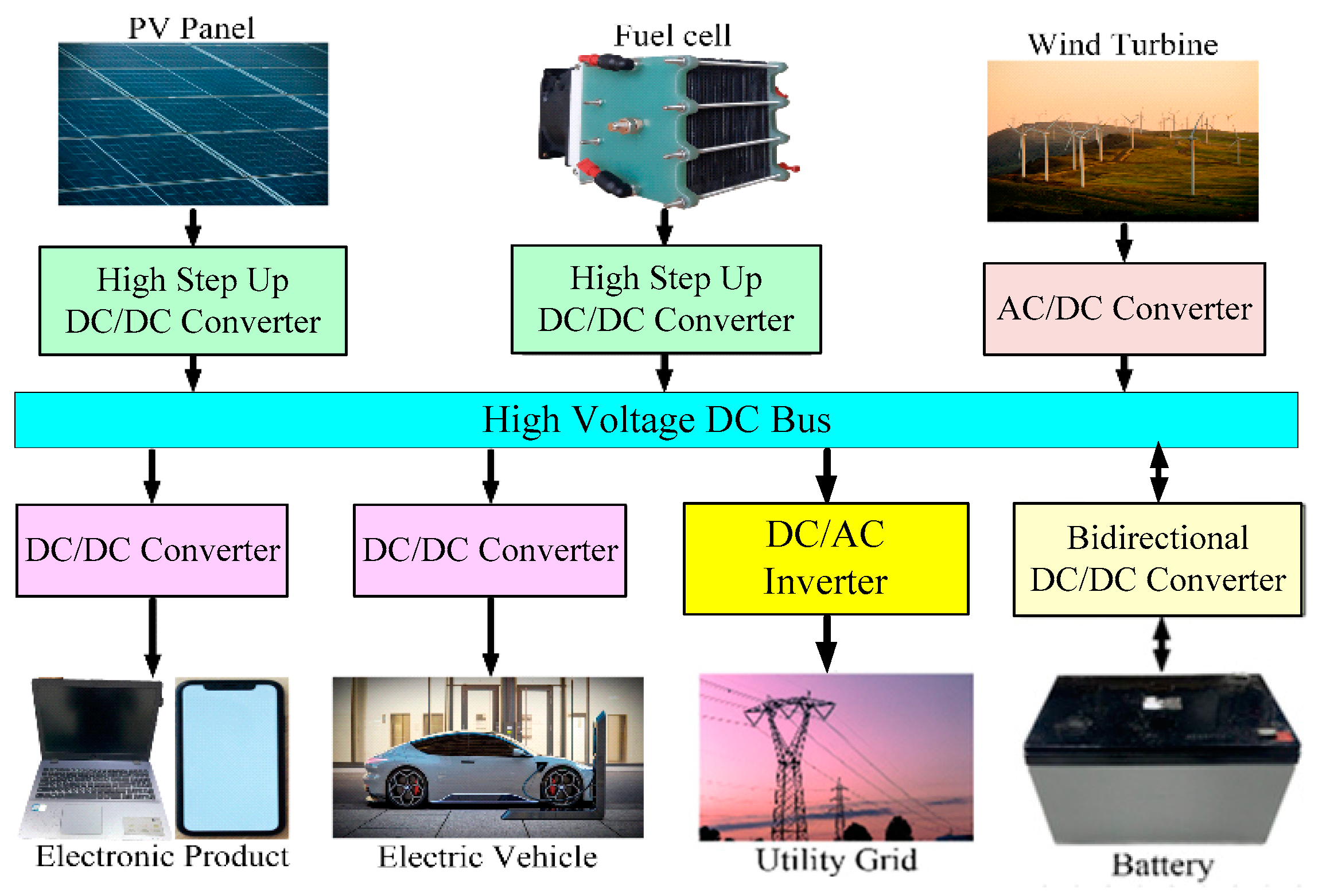 PV Panel

Fuel cell

Wind Turbine

High Step Up DC/DC Converter

High Step Up DC/DC Converter

AC/DC Converter

High Voltage DC Bus

DC/DC Converter

DC/DC Converter

DC/AC Inverter

Bidirectional DC/DC Converter

Electronic Product

Electric Vehicle

Utility Grid

Battery